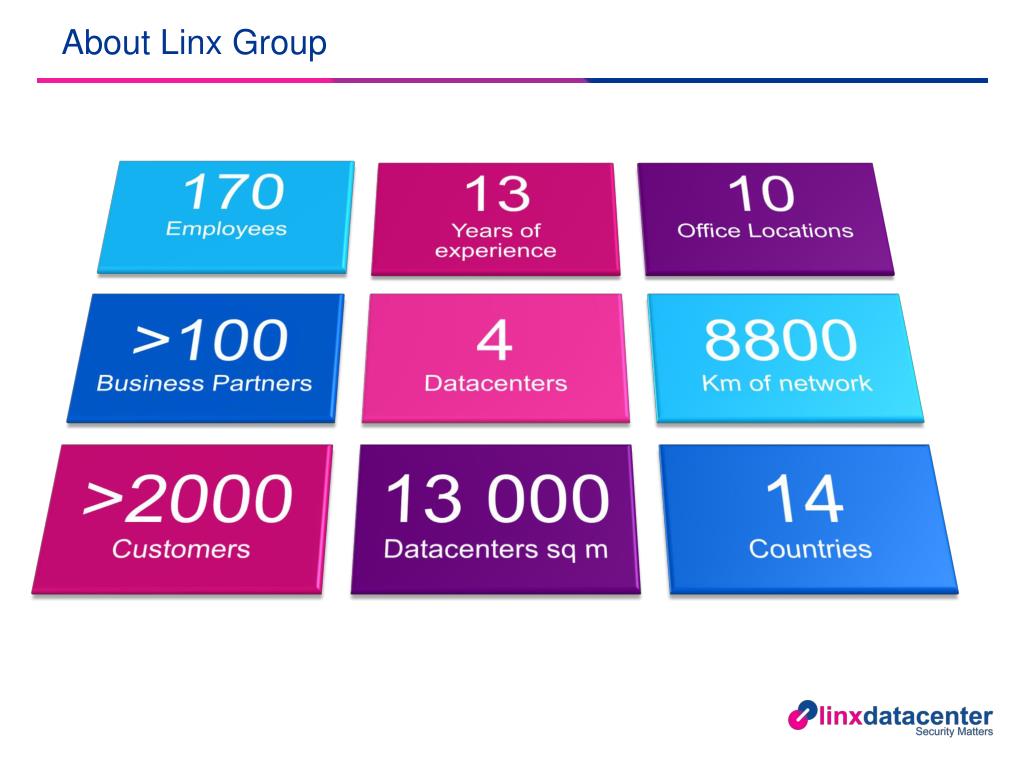 About Linx Group

170
Employees

13
Years of experience

10
Office Locations

>100
Business Partners

4
Datacenters

8800
Km of network

>2000
Customers

13 000
Datacenters sq m

14
Countries

linxdatacenter
Security Matters